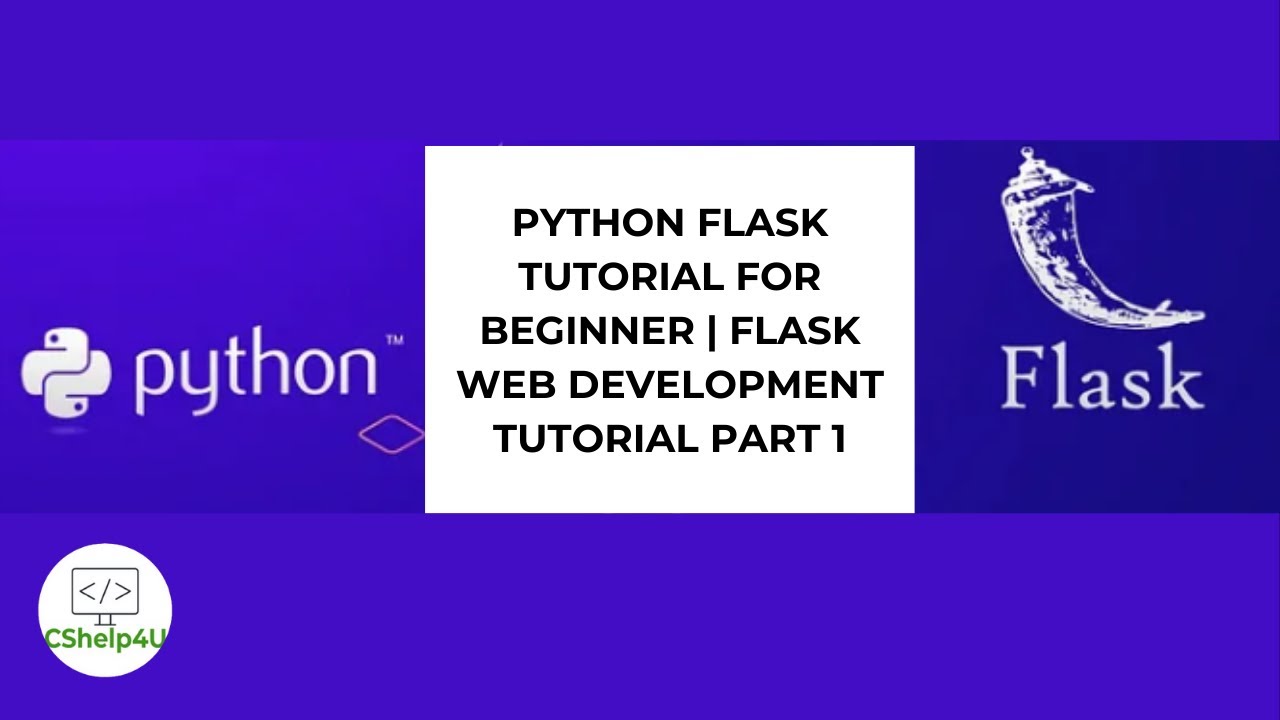 python™

PYTHON FLASK TUTORIAL FOR BEGINNER | FLASK WEB DEVELOPMENT TUTORIAL PART 1

Flask

</>

CShelp4U